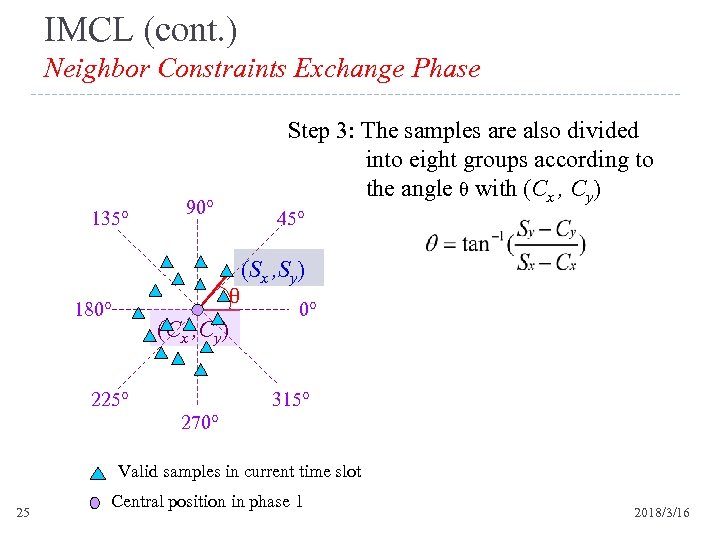 IMCL (cont.)
Neighbor Constraints Exchange Phase

Step 3: The samples are also divided into eight groups according to the angle θ with $(C_x, C_y)$

$\theta = \tan^{-1}(\frac{S_y - C_y}{S_x - C_x})$

135° 90° 45°
$(S_x, S_y)$
θ
180° 0°
$(C_x, C_y)$
225° 315°
270°

Valid samples in current time slot
Central position in phase 1

25

2018/3/16